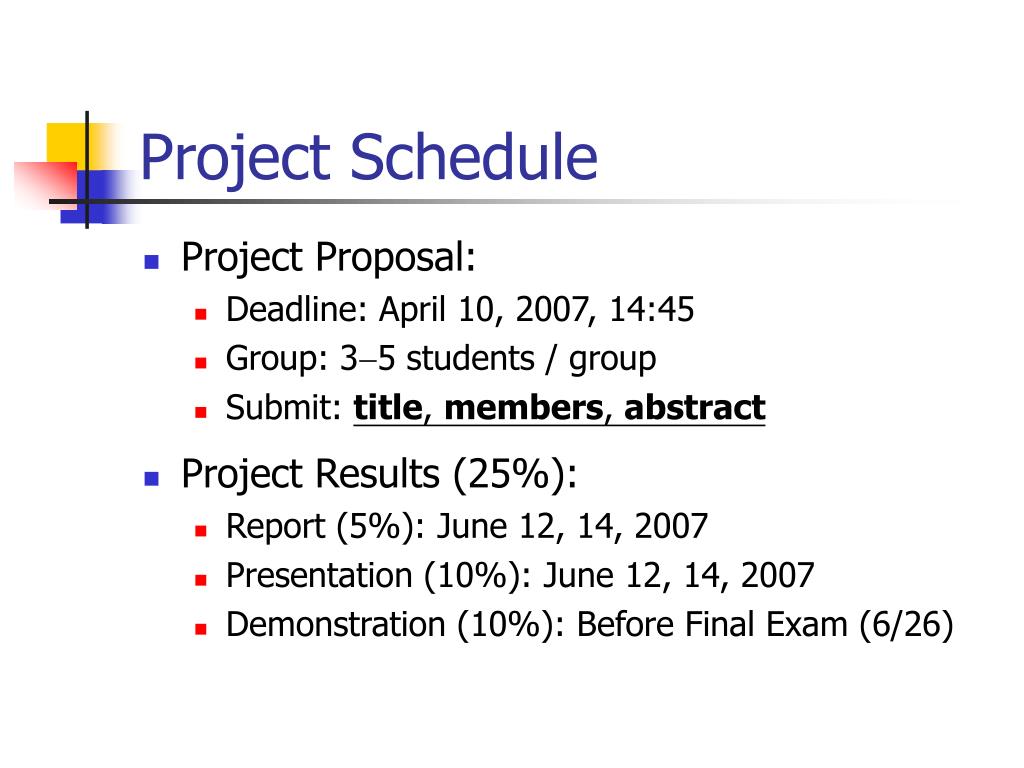 Project Schedule

- Project Proposal:
  - Deadline: April 10, 2007, 14:45
  - Group: 3–5 students / group
  - Submit: title, members, abstract

- Project Results (25%):
  - Report (5%): June 12, 14, 2007
  - Presentation (10%): June 12, 14, 2007
  - Demonstration (10%): Before Final Exam (6/26)